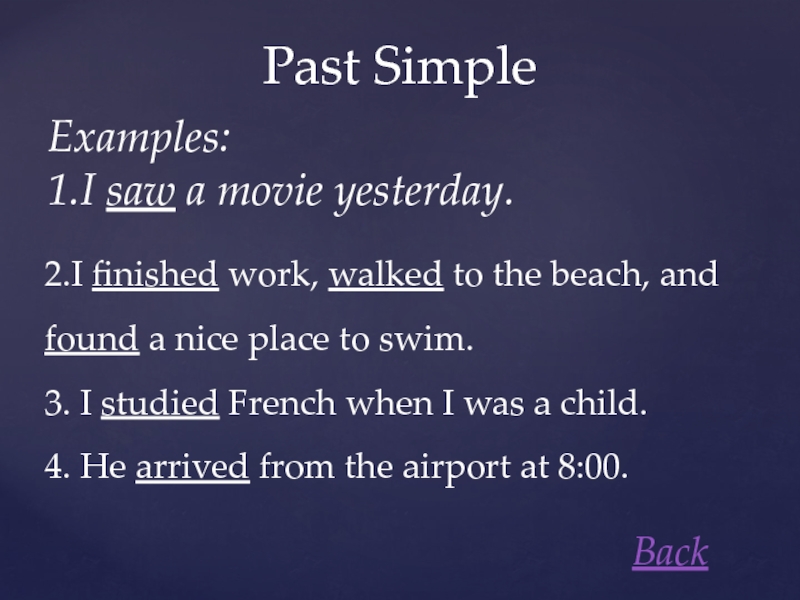 Past Simple

Examples:
1.I saw a movie yesterday.

2.I finished work, walked to the beach, and found a nice place to swim.

3. I studied French when I was a child.

4. He arrived from the airport at 8:00.

Back